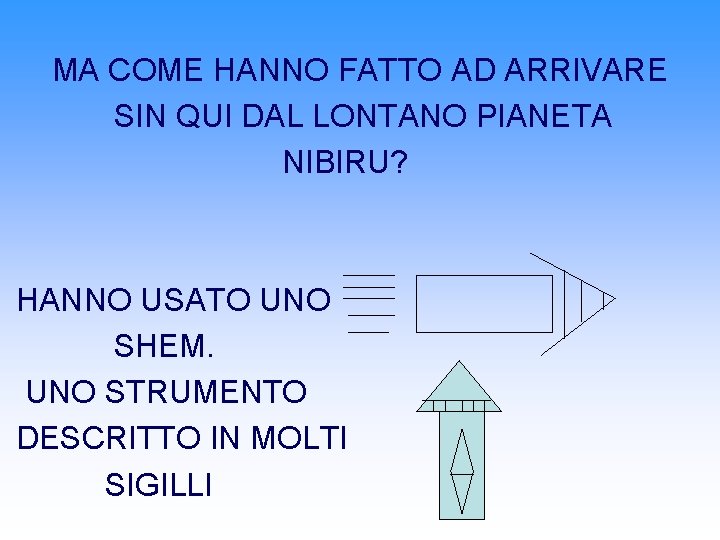 MA COME HANNO FATTO AD ARRIVARE SIN QUI DAL LONTANO PIANETA NIBIRU?

HANNO USATO UNO SHEM.

UNO STRUMENTO DESCRITTO IN MOLTI SIGILLI